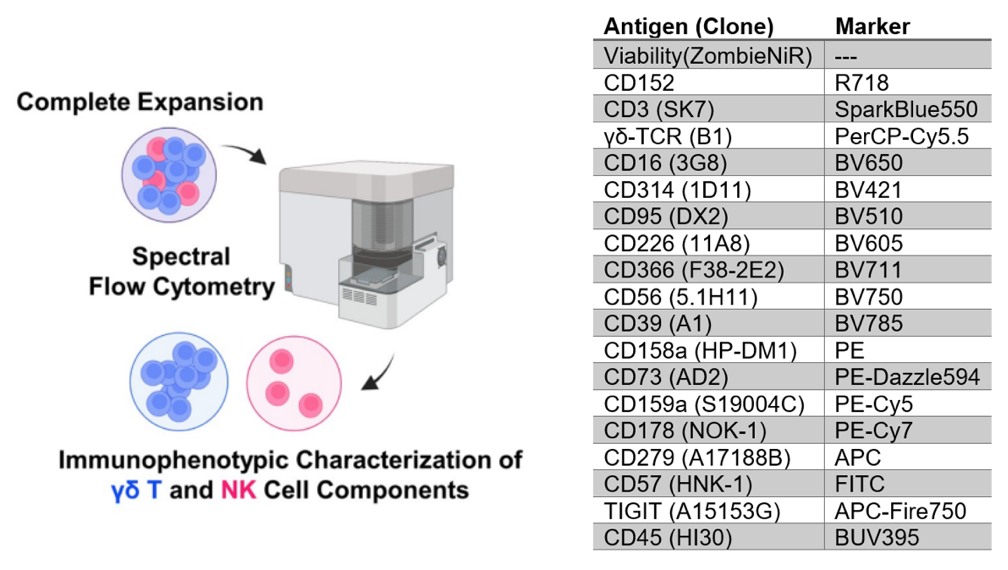 Complete Expansion

Spectral Flow Cytometry

Immunophenotypic Characterization of γδ T and NK Cell Components

| Antigen (Clone) | Marker |
|---|---|
| Viability(ZombieNiR) | --- |
| CD152 | R718 |
| CD3 (SK7) | SparkBlue550 |
| γδ-TCR (B1) | PerCP-Cy5.5 |
| CD16 (3G8) | BV650 |
| CD314 (1D11) | BV421 |
| CD95 (DX2) | BV510 |
| CD226 (11A8) | BV605 |
| CD366 (F38-2E2) | BV711 |
| CD56 (5.1H11) | BV750 |
| CD39 (A1) | BV785 |
| CD158a (HP-DM1) | PE |
| CD73 (AD2) | PE-Dazzle594 |
| CD159a (S19004C) | PE-Cy5 |
| CD178 (NOK-1) | PE-Cy7 |
| CD279 (A17188B) | APC |
| CD57 (HNK-1) | FITC |
| TIGIT (A15153G) | APC-Fire750 |
| CD45 (HI30) | BUV395 |